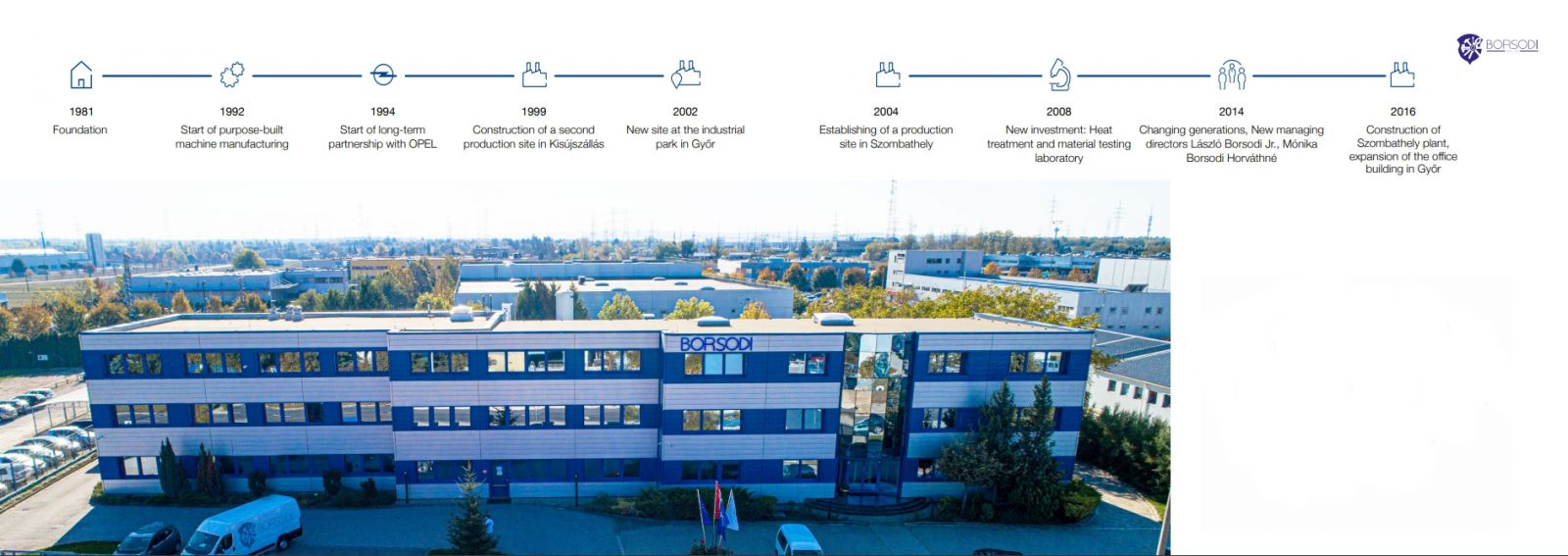 BORSODI

1981
Foundation

1992
Start of purpose-built machine manufacturing

1994
Start of long-term partnership with OPEL

1999
Construction of a second production site in Kisújszállás

2002
New site at the industrial park in Győr

2004
Establishing of a production site in Szombathely

2008
New investment: Heat treatment and material testing laboratory

2014
Changing generations, New managing directors László Borsodi Jr., Mónika Borsodi Horváthné

2016
Construction of Szombathely plant, expansion of the office building in Győr

BORSODI